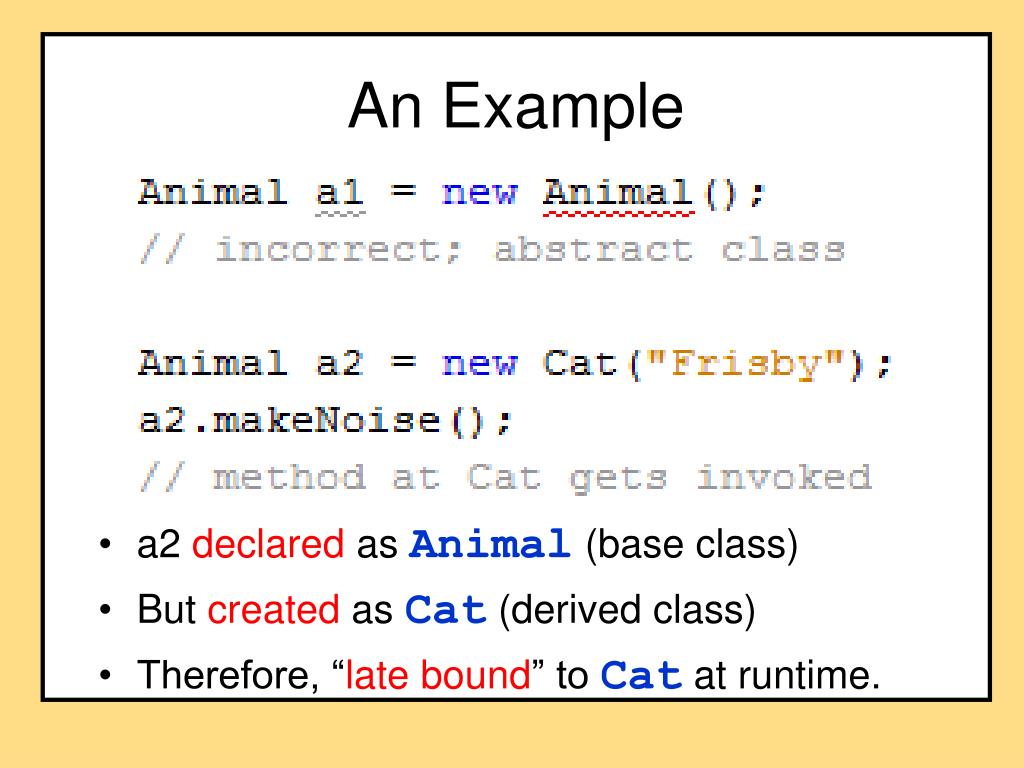 An Example

Animal a1 = new Animal();
// incorrect; abstract class

Animal a2 = new Cat("Frisby");
a2.makeNoise();
// method at Cat gets invoked

• a2 declared as Animal (base class)
• But created as Cat (derived class)
• Therefore, “late bound” to Cat at runtime.